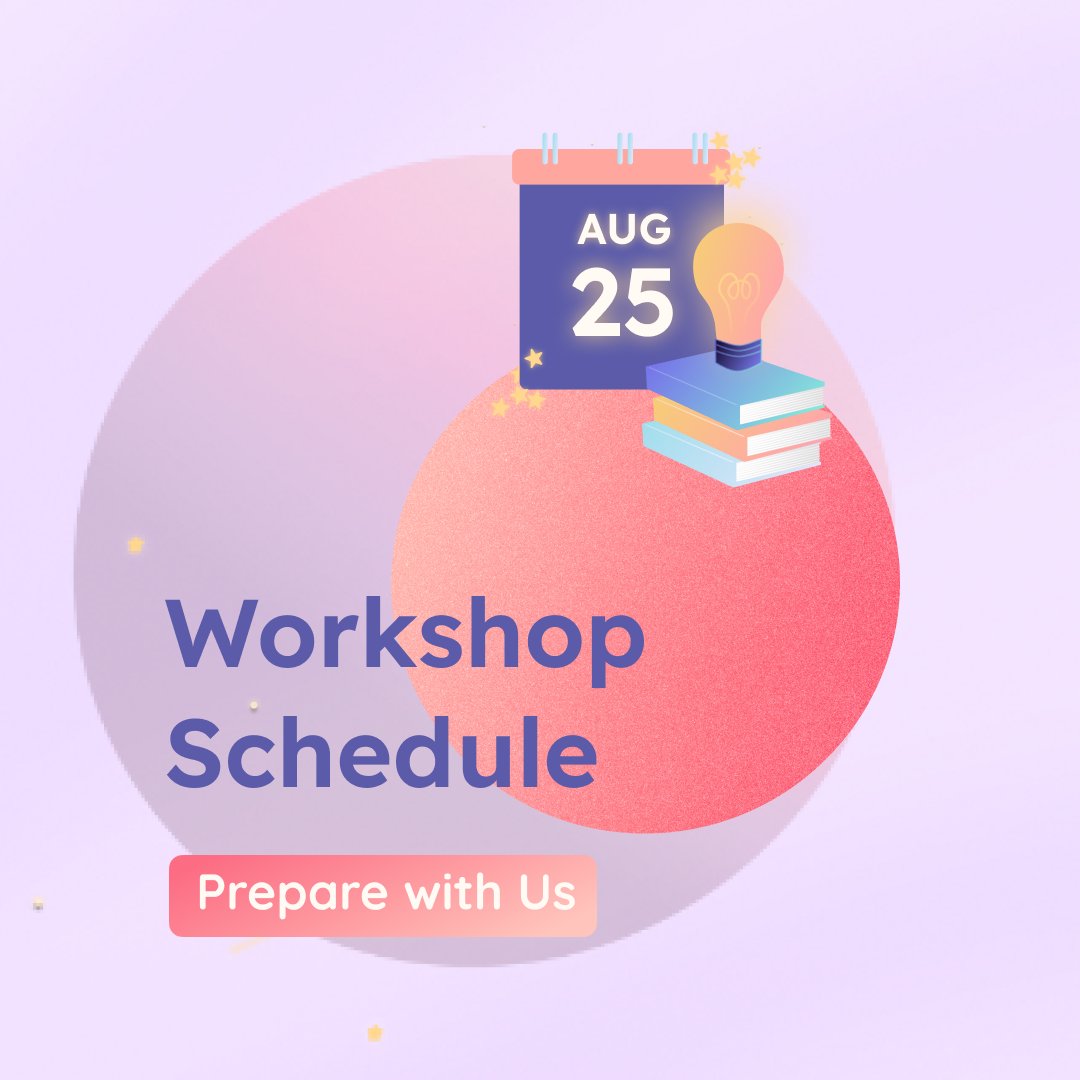 AUG
25

Workshop Schedule

Prepare with Us